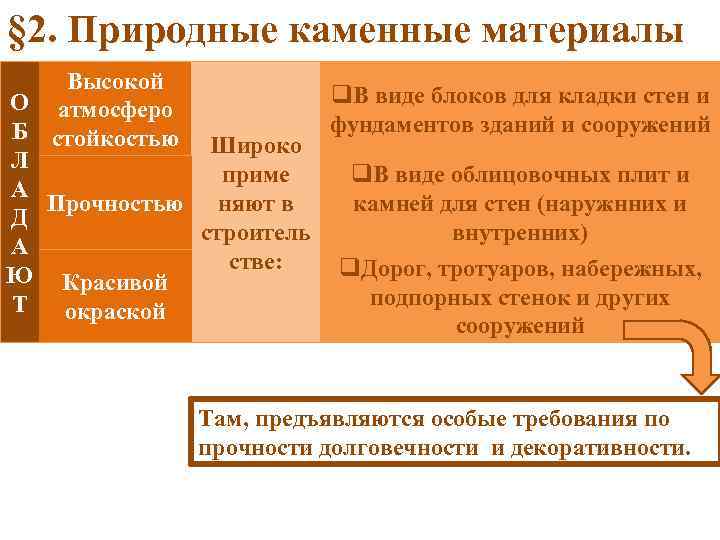 §2. Природные каменные материалы

О
Б
Л
А
Д
А
Ю
Т

Высокой атмосферо стойкостью

Прочностью

Красивой окраской

Широко приме няют в строитель стве:

❑В виде блоков для кладки стен и фундаментов зданий и сооружений

❑В виде облицовочных плит и камней для стен (наружнних и внутренних)

❑Дорог, тротуаров, набережных, подпорных стенок и других сооружений

Там, предъявляются особые требования по прочности долговечности и декоративности.